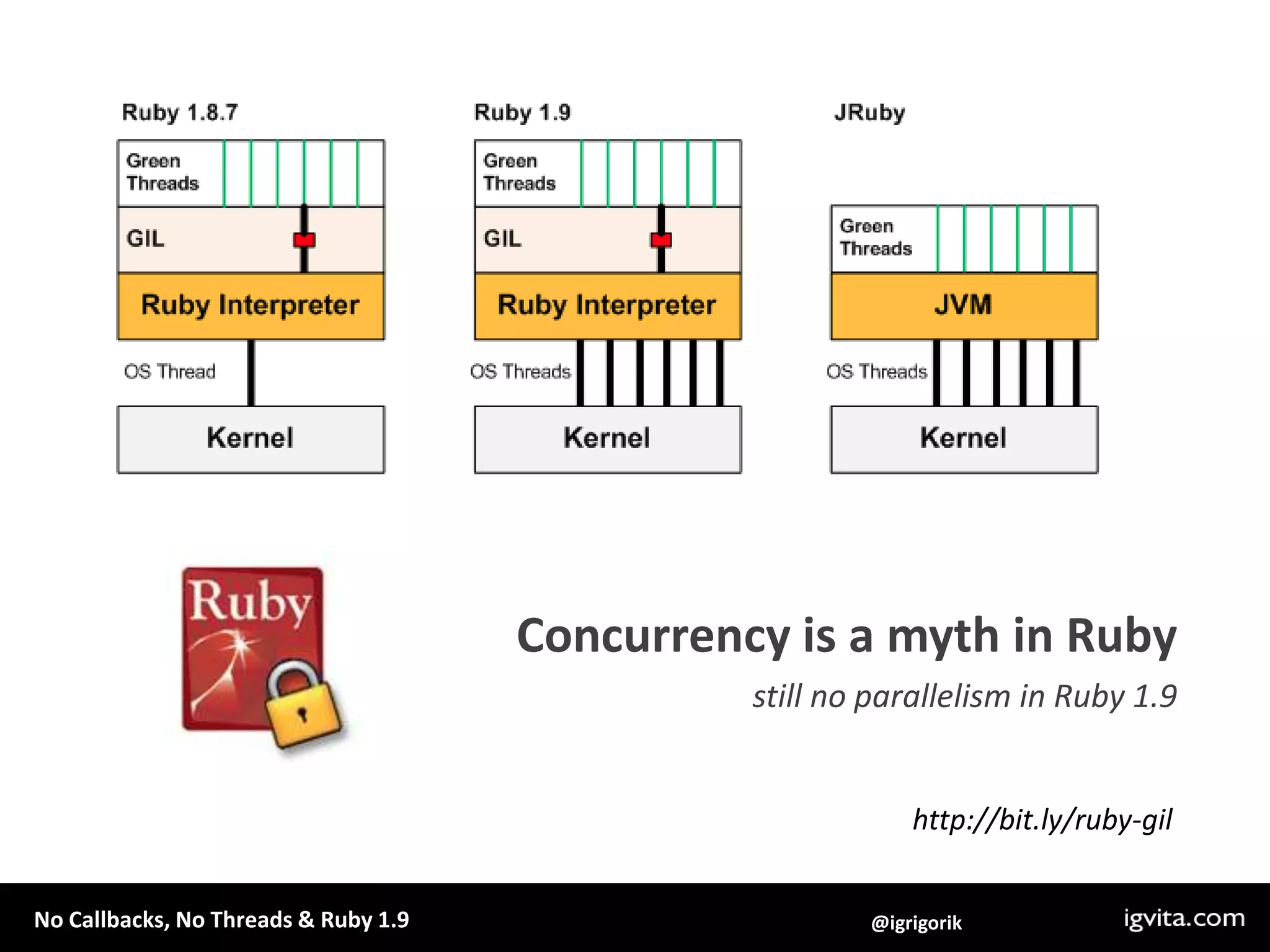 Ruby 1.8.7

Green Threads

GIL

Ruby Interpreter

OS Thread

Kernel

Ruby 1.9

Green Threads

GIL

Ruby Interpreter

OS Threads

Kernel

JRuby

Green Threads

JVM

OS Threads

Kernel

Ruby

Concurrency is a myth in Ruby

still no parallelism in Ruby 1.9

http://bit.ly/ruby-gil

No Callbacks, No Threads & Ruby 1.9

@igrigorik

igvita.com